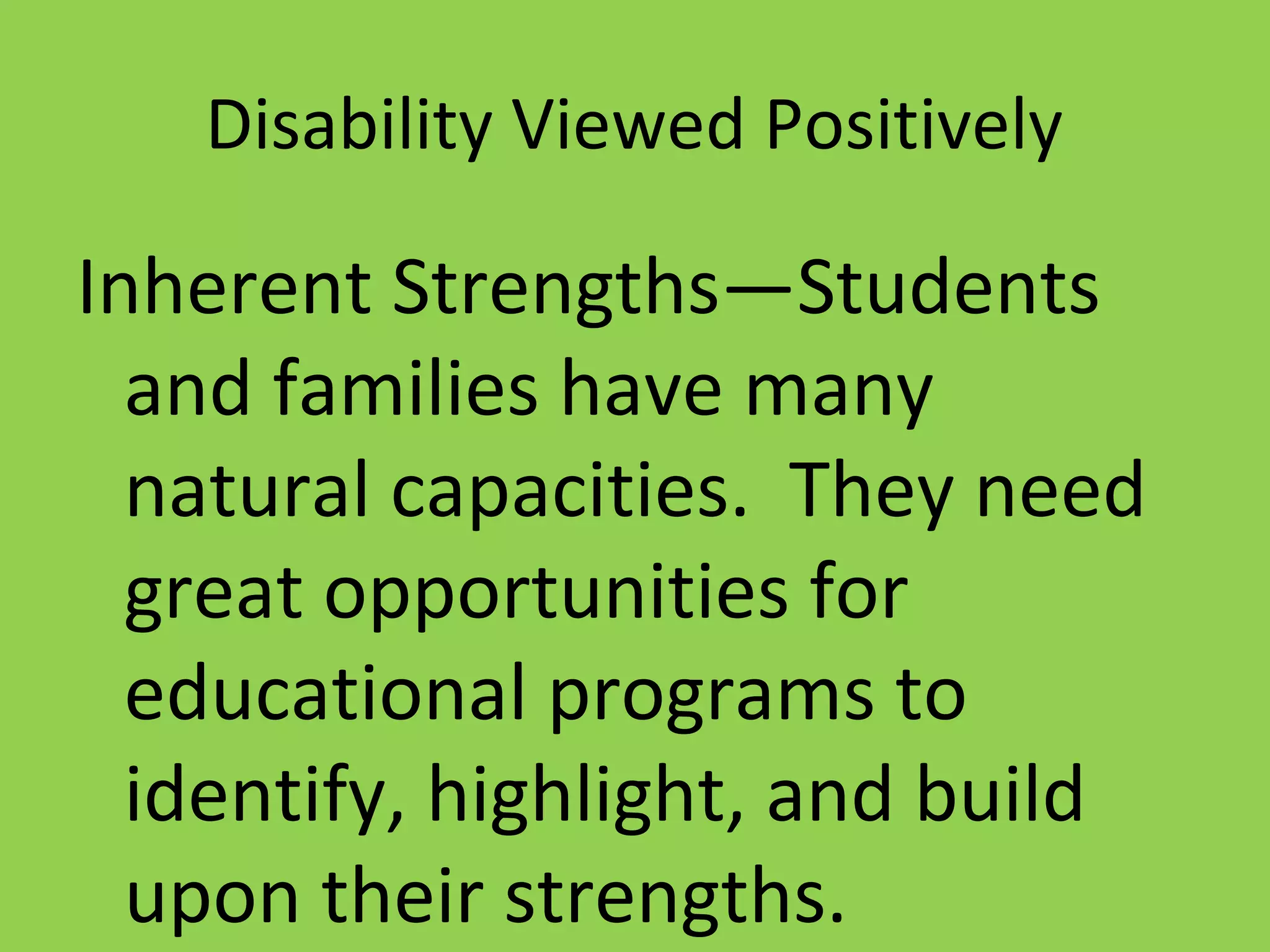 Disability Viewed Positively

Inherent Strengths—Students and families have many natural capacities.  They need great opportunities for educational programs to identify, highlight, and build upon their strengths.